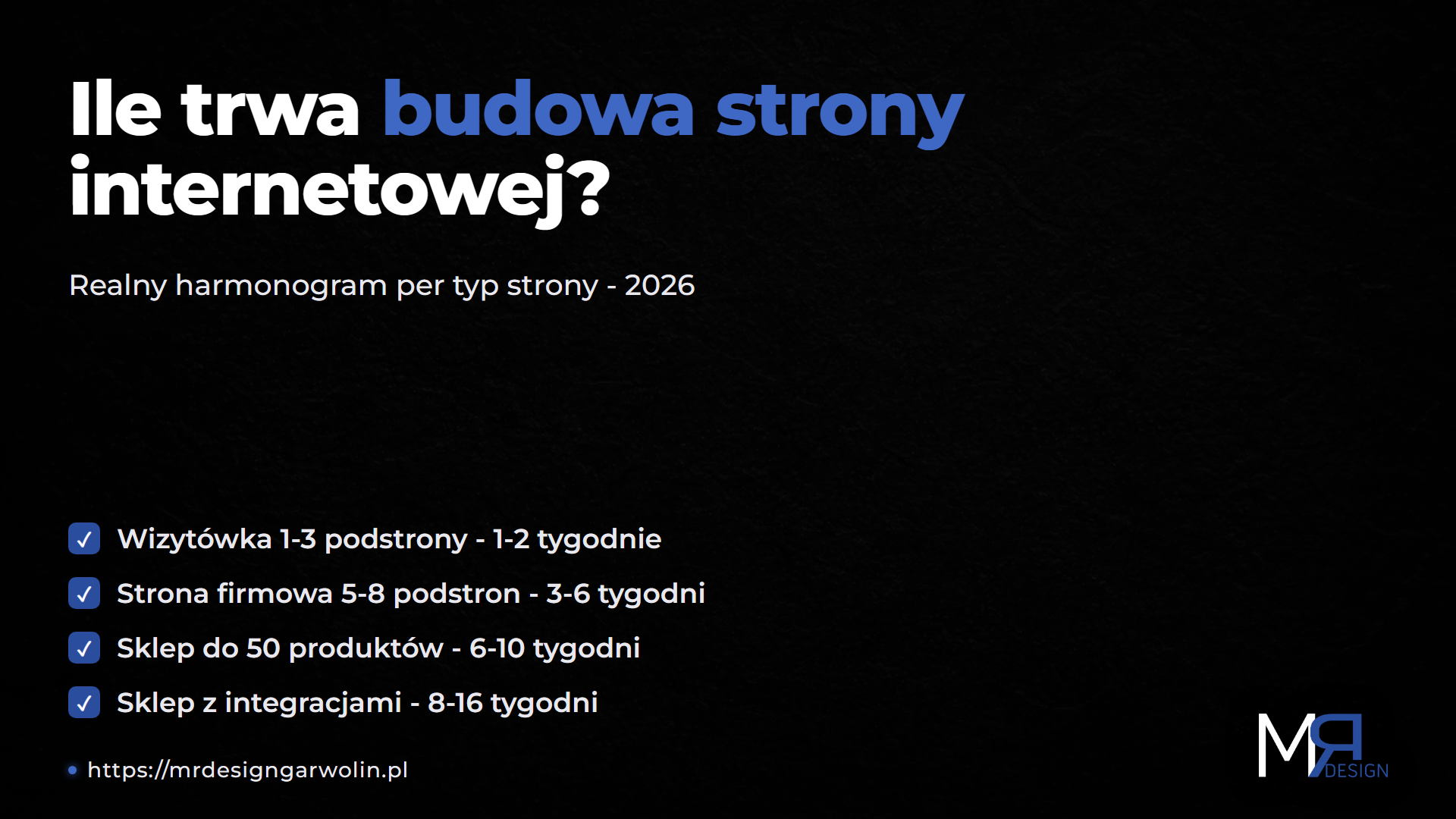 Ile trwa budowa strony internetowej?

Realny harmonogram per typ strony - 2026

✓ Wizytówka 1-3 podstrony - 1-2 tygodnie

✓ Strona firmowa 5-8 podstron - 3-6 tygodni

✓ Sklep do 50 produktów - 6-10 tygodni

✓ Sklep z integracjami - 8-16 tygodni

https://mrdesigngarwolin.pl

MR DESIGN